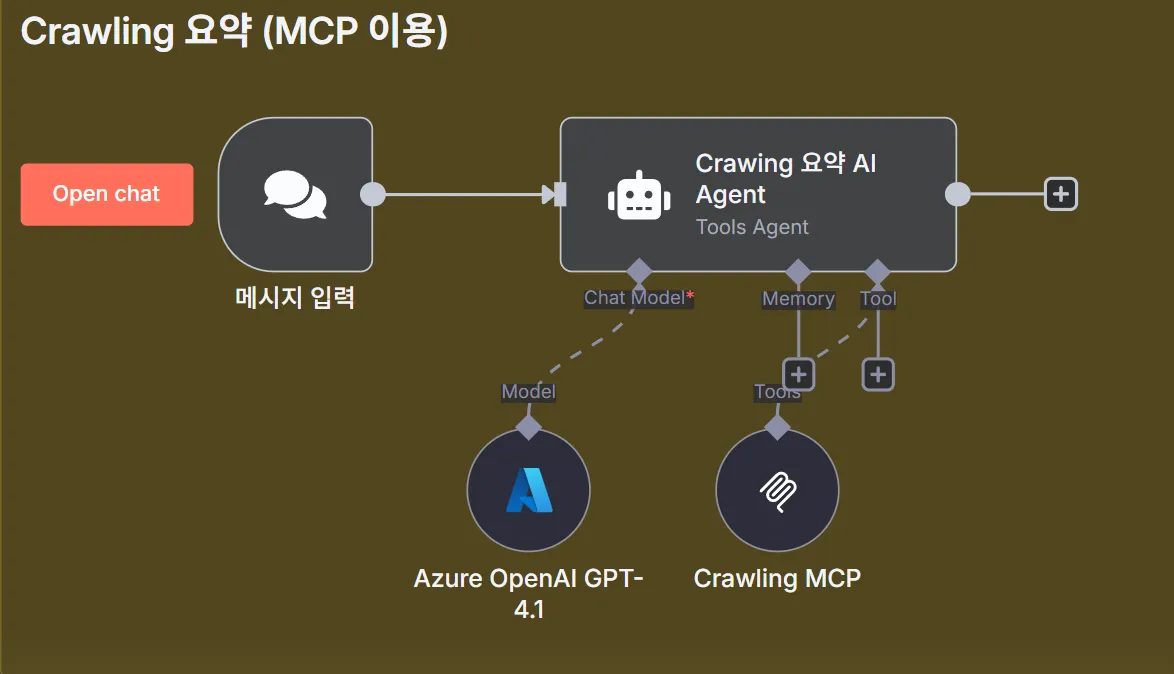 Crawling 요약 (MCP 이용)

Open chat

메시지 입력

Crawing 요약 AI Agent
Tools Agent

Chat Model*

Memory

Tool

Model

Tools

Azure OpenAI GPT-4.1

Crawling MCP